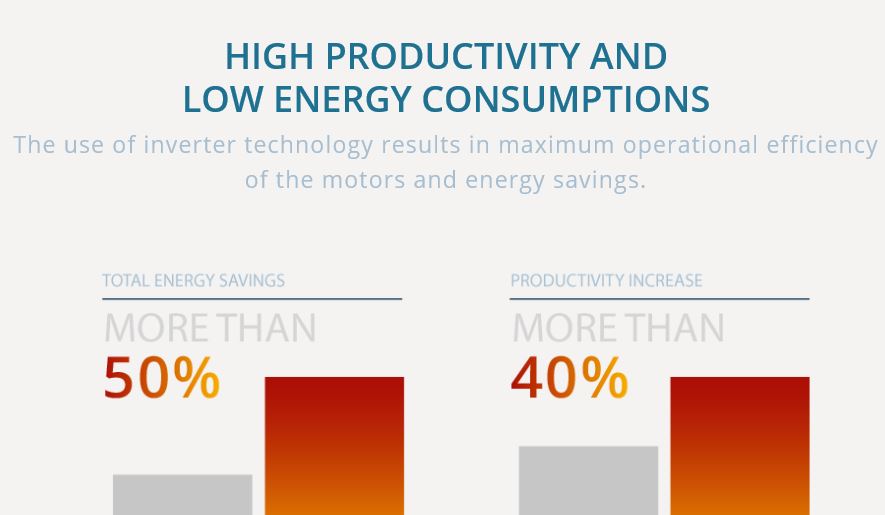 HIGH PRODUCTIVITY AND
LOW ENERGY CONSUMPTIONS

The use of inverter technology results in maximum operational efficiency of the motors and energy savings.

TOTAL ENERGY SAVINGS
MORE THAN
50%

PRODUCTIVITY INCREASE
MORE THAN
40%